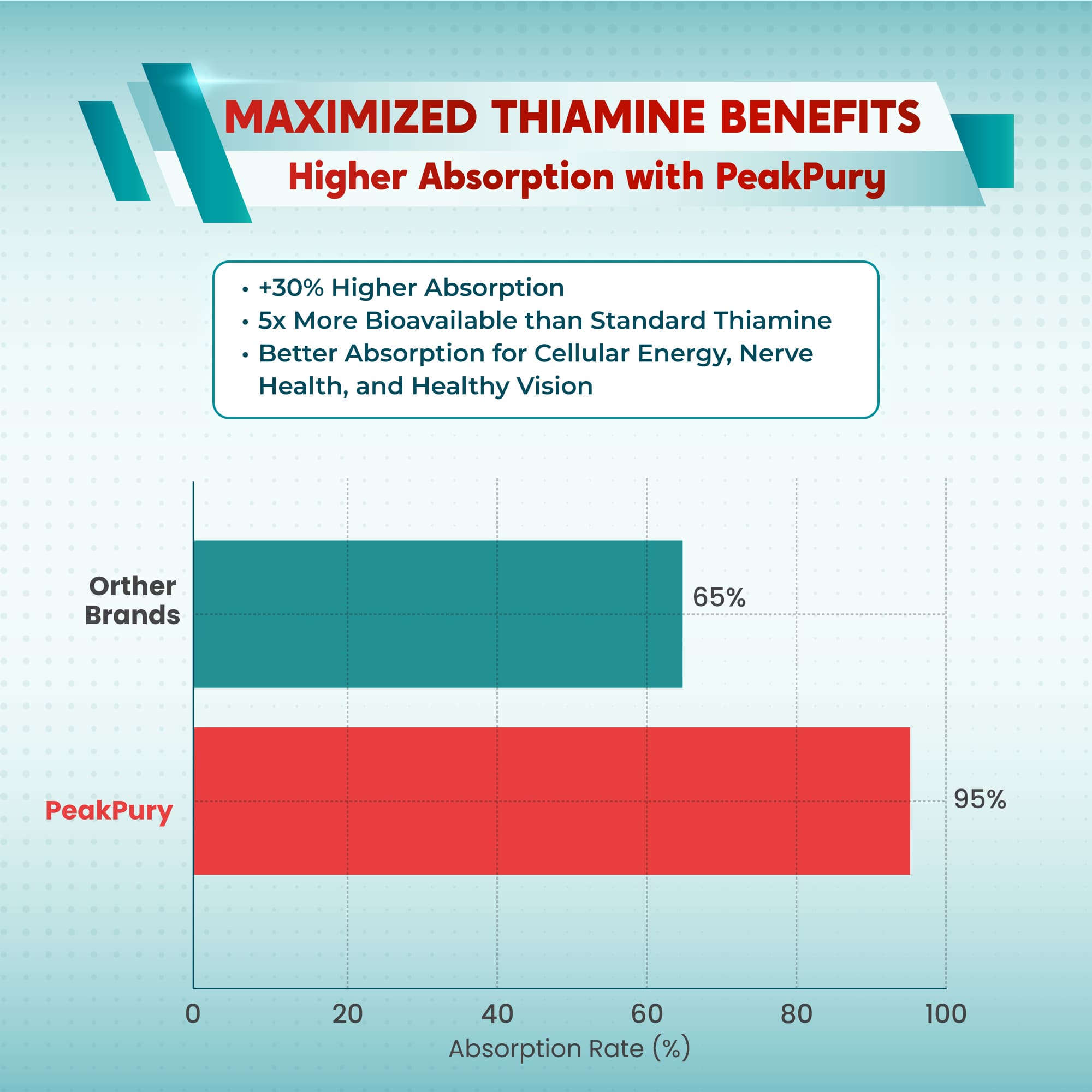 MAXIMIZED THIAMINE BENEFITS
Higher Absorption with PeakPury

• +30% Higher Absorption
• 5x More Bioavailable than Standard Thiamine
• Better Absorption for Cellular Energy, Nerve Health, and Healthy Vision

Orther Brands
65%
PeakPury
95%
0
20
40
60
80
100
Absorption Rate (%)